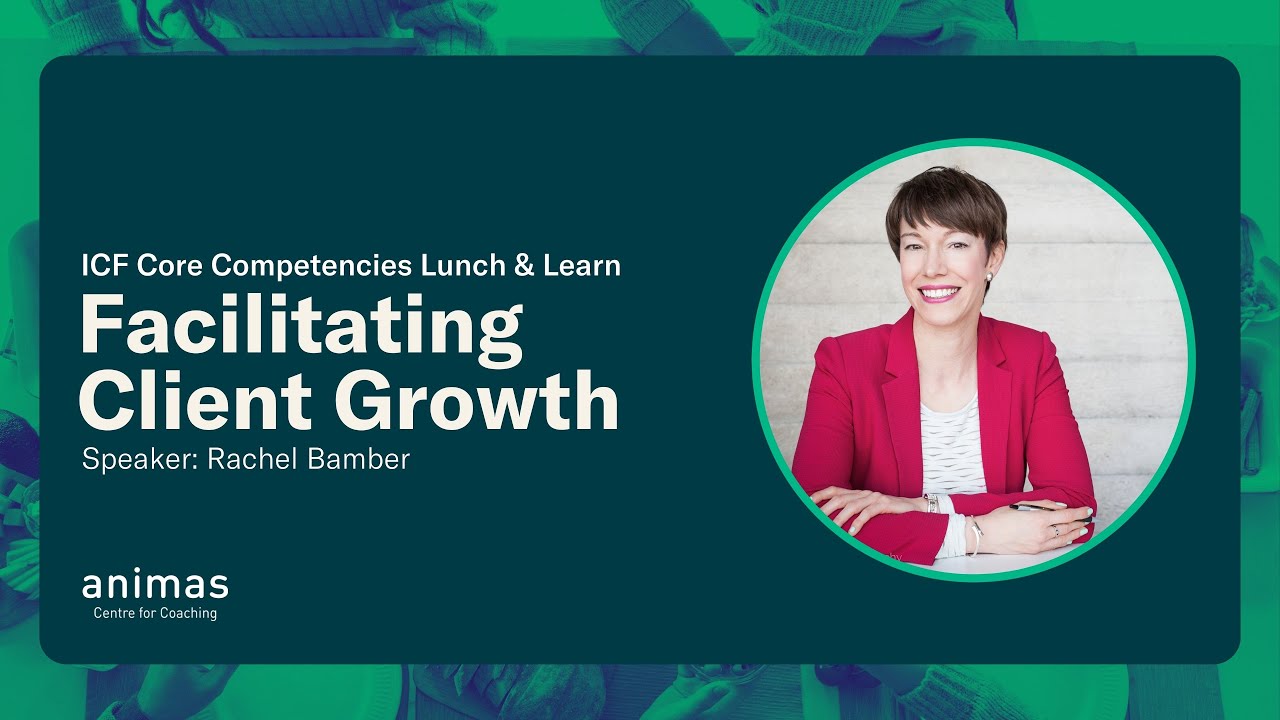 ICF Core Competencies Lunch & Learn

Facilitating Client Growth

Speaker: Rachel Bamber

animas
Centre for Coaching